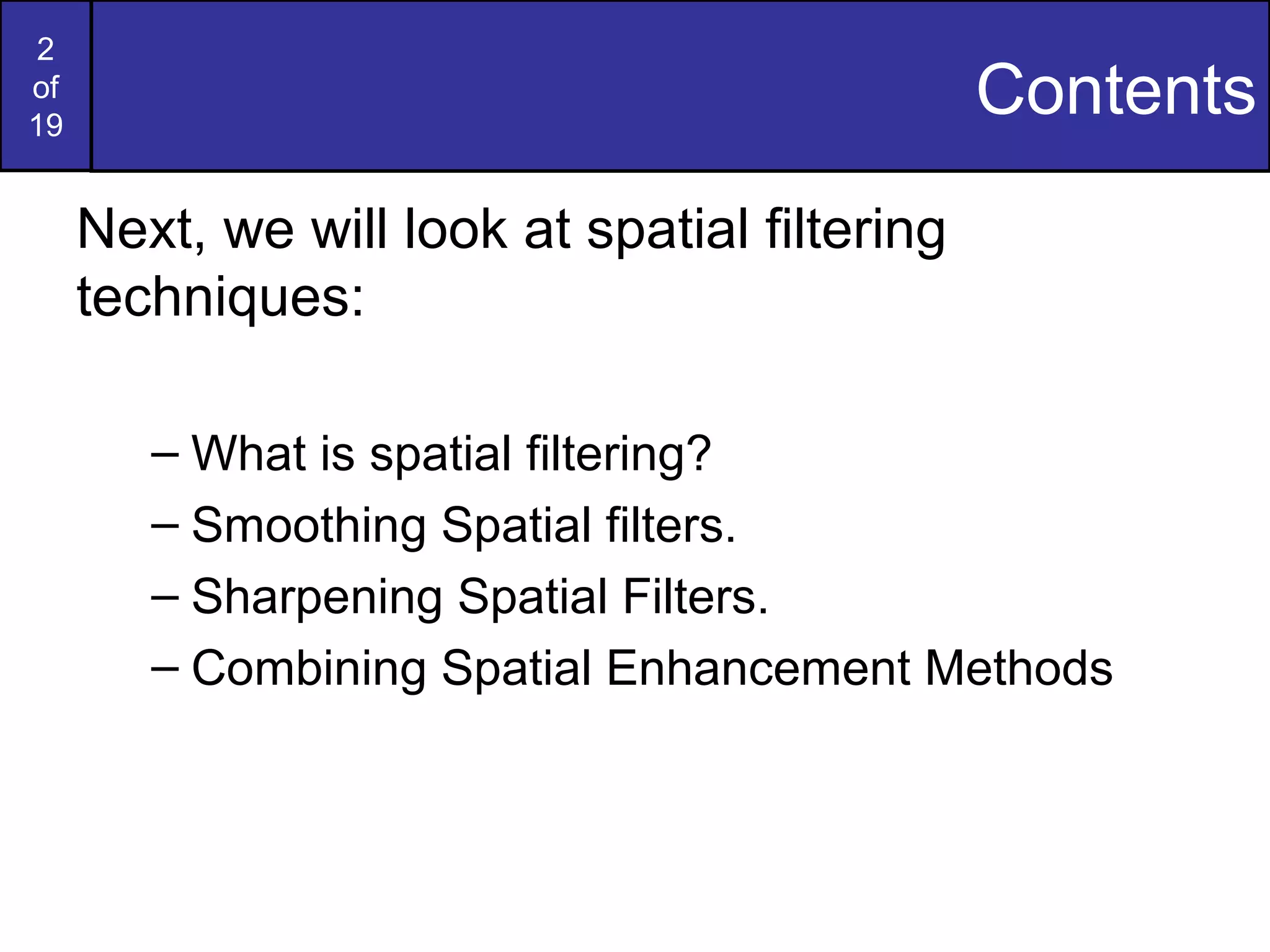 2
of
19

Contents

Next, we will look at spatial filtering techniques:

– What is spatial filtering?
– Smoothing Spatial filters.
– Sharpening Spatial Filters.
– Combining Spatial Enhancement Methods